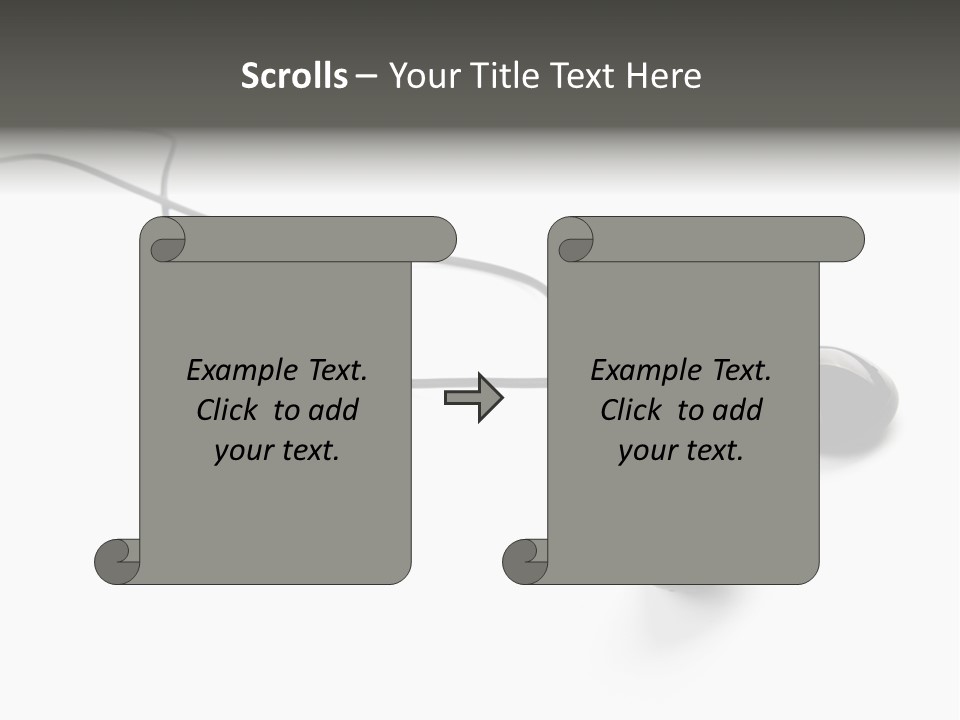 Scrolls – Your Title Text Here

Example Text. Click to add your text.

Example Text. Click to add your text.